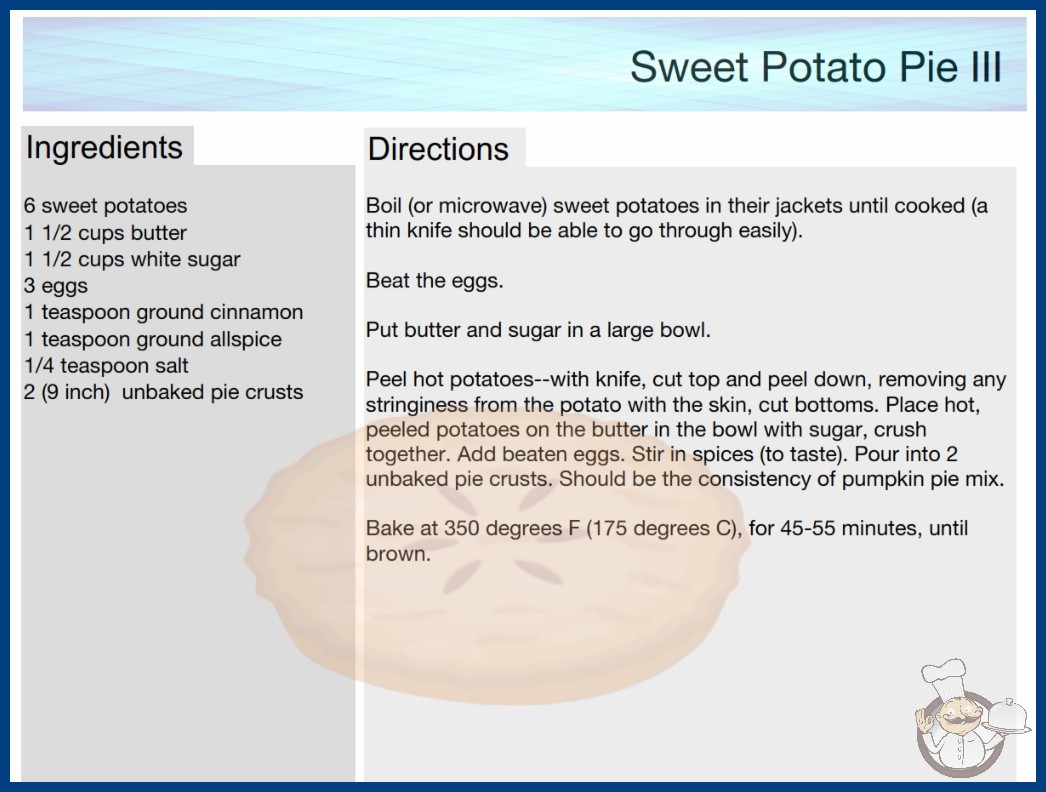 Sweet Potato Pie III

Ingredients

6 sweet potatoes
1 1/2 cups butter
1 1/2 cups white sugar
3 eggs
1 teaspoon ground cinnamon
1 teaspoon ground allspice
1/4 teaspoon salt
2 (9 inch) unbaked pie crusts

Directions

Boil (or microwave) sweet potatoes in their jackets until cooked (a thin knife should be able to go through easily).

Beat the eggs.

Put butter and sugar in a large bowl.

Peel hot potatoes--with knife, cut top and peel down, removing any stringiness from the potato with the skin, cut bottoms. Place hot, peeled potatoes on the butter in the bowl with sugar, crush together. Add beaten eggs. Stir in spices (to taste). Pour into 2 unbaked pie crusts. Should be the consistency of pumpkin pie mix.

Bake at 350 degrees F (175 degrees C), for 45-55 minutes, until brown.